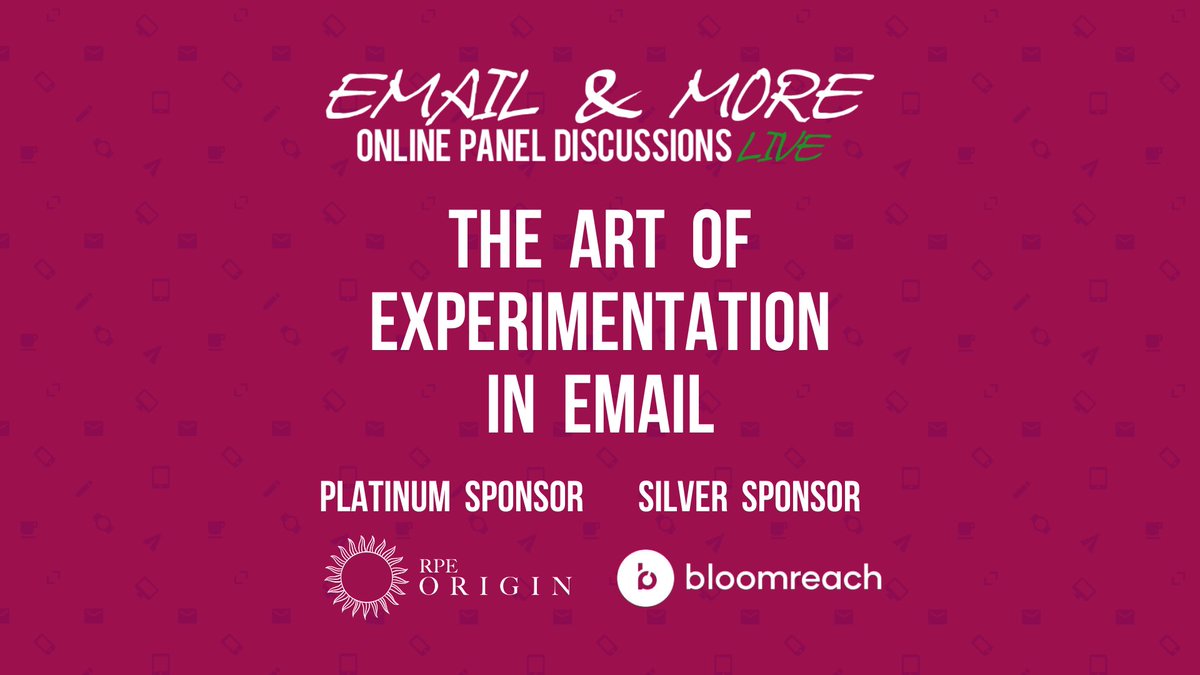 EMAIL & MORE
ONLINE PANEL DISCUSSIONS LIVE

THE ART OF EXPERIMENTATION IN EMAIL

PLATINUM SPONSOR

RPE ORIGIN

SILVER SPONSOR

bloomreach